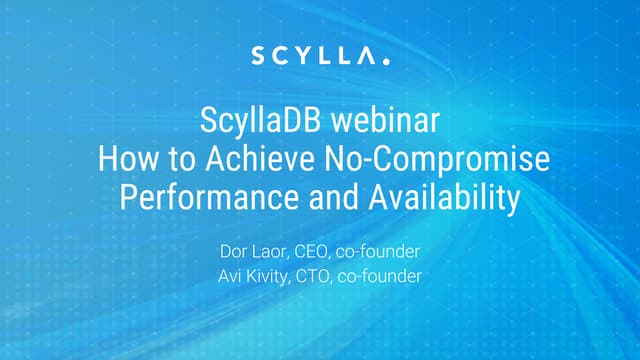 SCYLLA.

ScyllaDB webinar
How to Achieve No-Compromise Performance and Availability

Dor Laor, CEO, co-founder
Avi Kivity, CTO, co-founder